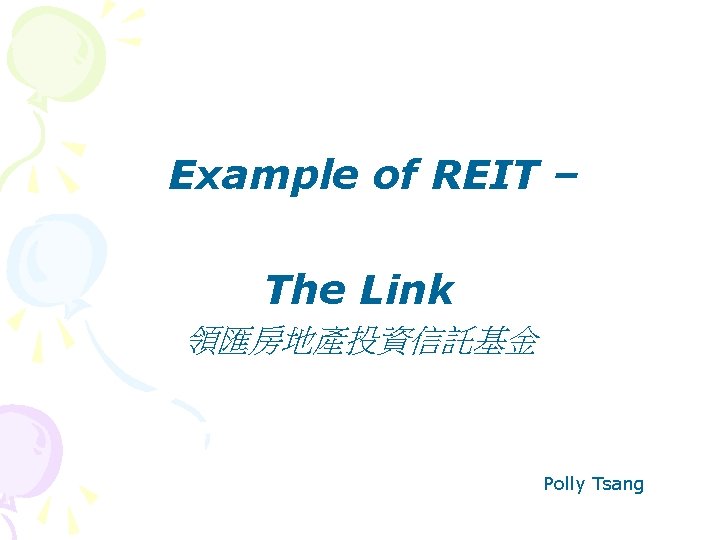 Example of REIT –

The Link

領匯房地產投資信託基金

Polly Tsang